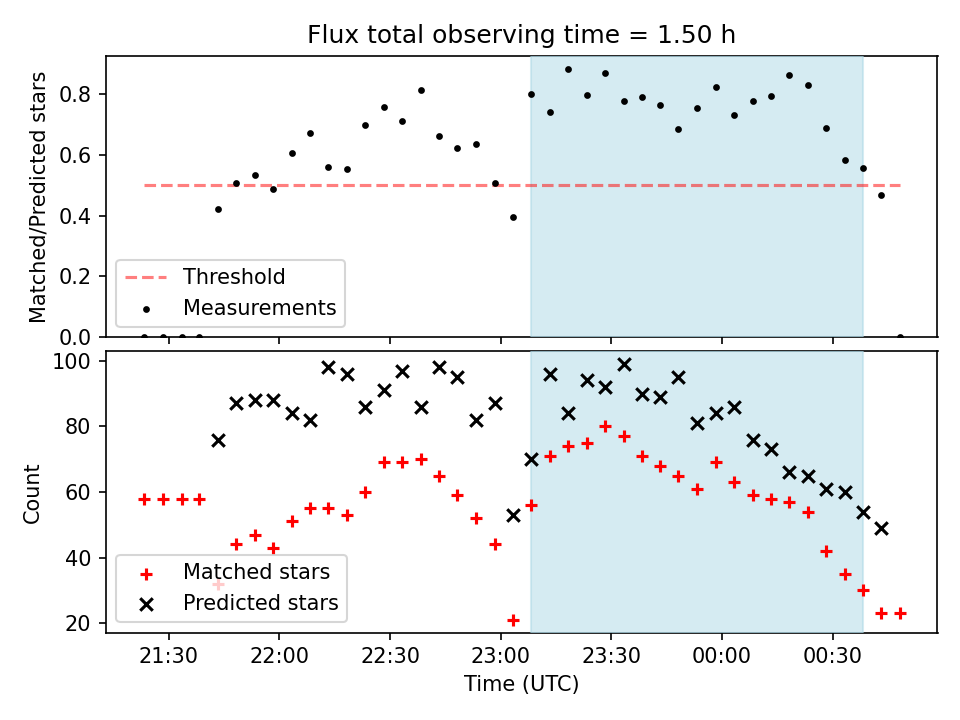 Flux total observing time = 1.50 h

Matched/Predicted stars

0.8
0.6
0.4
0.2
0.0

Threshold
Measurements

Count

100
80
60
40
20

Matched stars
Predicted stars

21:30
22:00
22:30
23:00
23:30
00:00
00:30

Time (UTC)